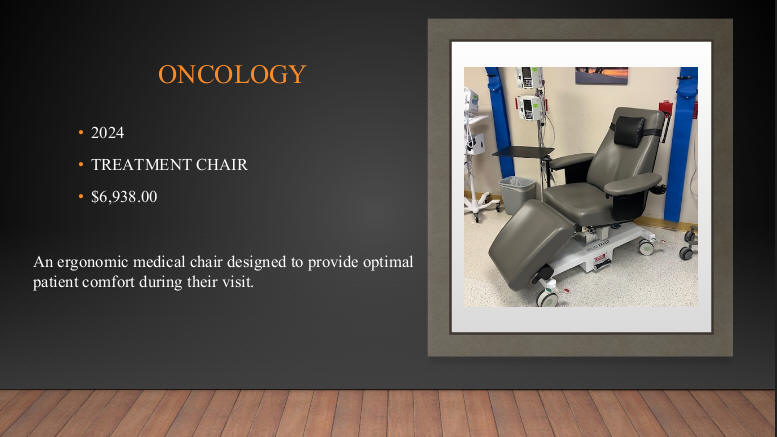 ONCOLOGY

• 2024
• TREATMENT CHAIR
• $6,938.00

An ergonomic medical chair designed to provide optimal patient comfort during their visit.